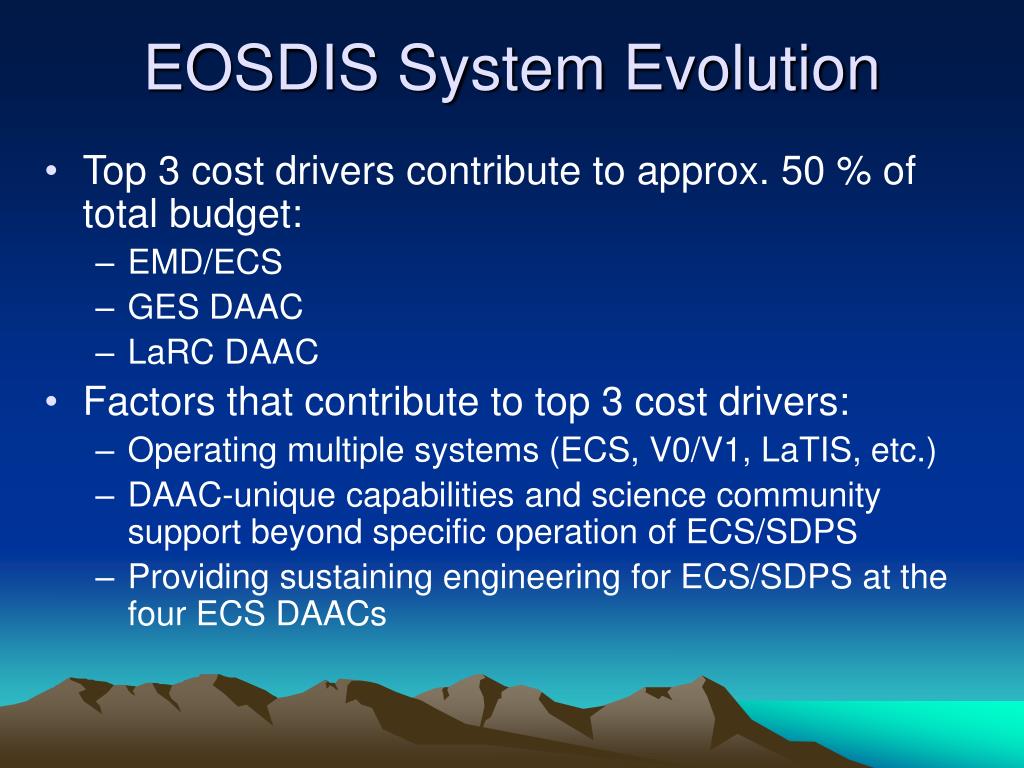 EOSDIS System Evolution

• Top 3 cost drivers contribute to approx. 50 % of total budget:
– EMD/ECS
– GES DAAC
– LaRC DAAC
• Factors that contribute to top 3 cost drivers:
– Operating multiple systems (ECS, V0/V1, LaTIS, etc.)
– DAAC-unique capabilities and science community support beyond specific operation of ECS/SDPS
– Providing sustaining engineering for ECS/SDPS at the four ECS DAACs